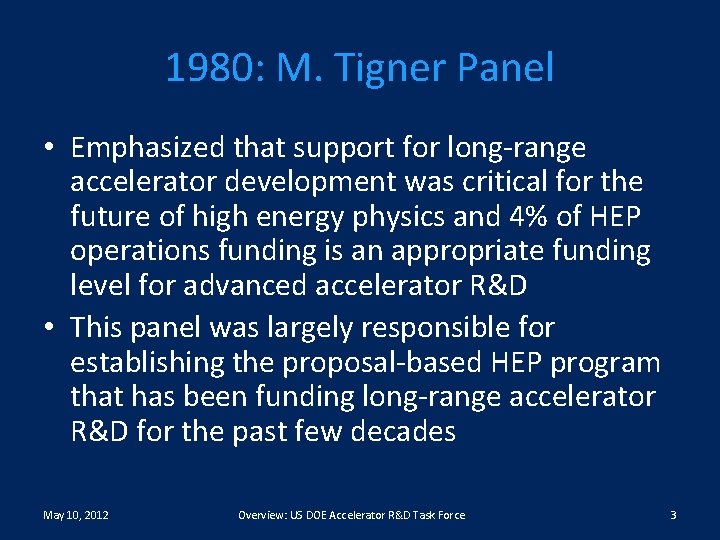 1980: M. Tigner Panel

• Emphasized that support for long-range accelerator development was critical for the future of high energy physics and 4% of HEP operations funding is an appropriate funding level for advanced accelerator R&D

• This panel was largely responsible for establishing the proposal-based HEP program that has been funding long-range accelerator R&D for the past few decades

May 10, 2012

Overview: US DOE Accelerator R&D Task Force

3